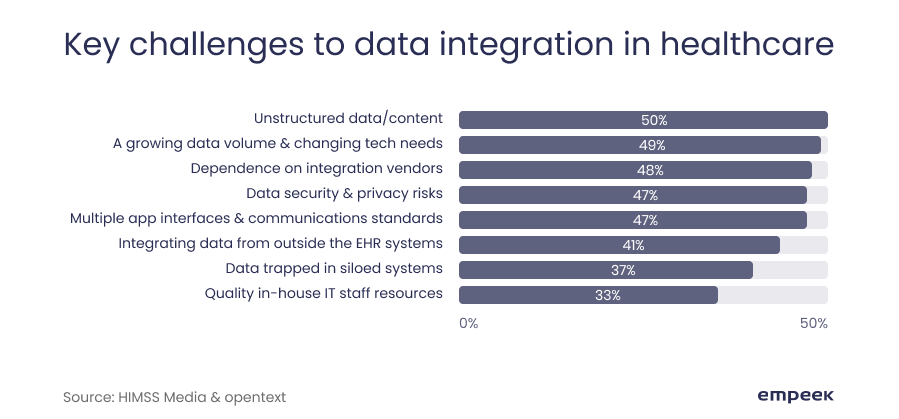 Key challenges to data integration in healthcare

Unstructured data/content 50%
A growing data volume & changing tech needs 49%
Dependence on integration vendors 48%
Data security & privacy risks 47%
Multiple app interfaces & communications standards 47%
Integrating data from outside the EHR systems 41%
Data trapped in siloed systems 37%
Quality in-house IT staff resources 33%

0% 50%

Source: HIMSS Media & opentext

empeek